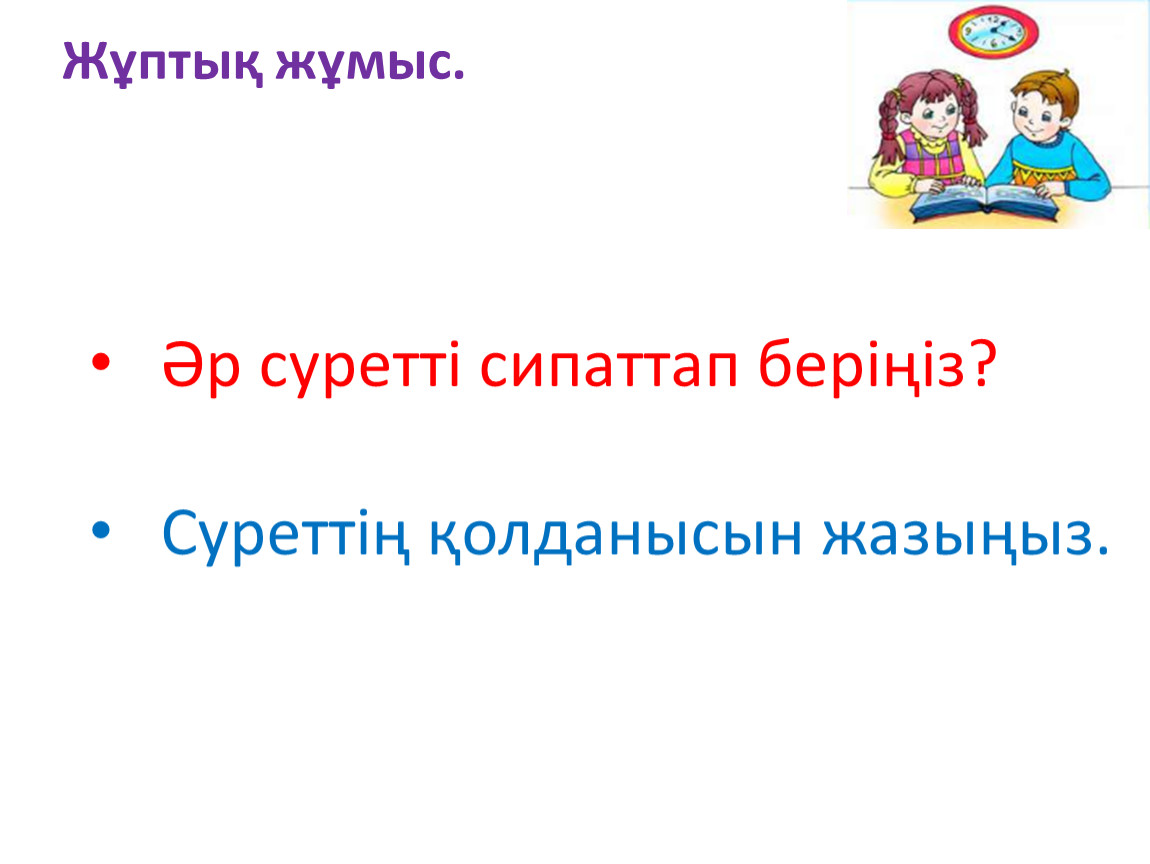 Жұптық жұмыс.

• Әр суретті сипаттап беріңіз?

• Суреттің қолданысын жазыңыз.